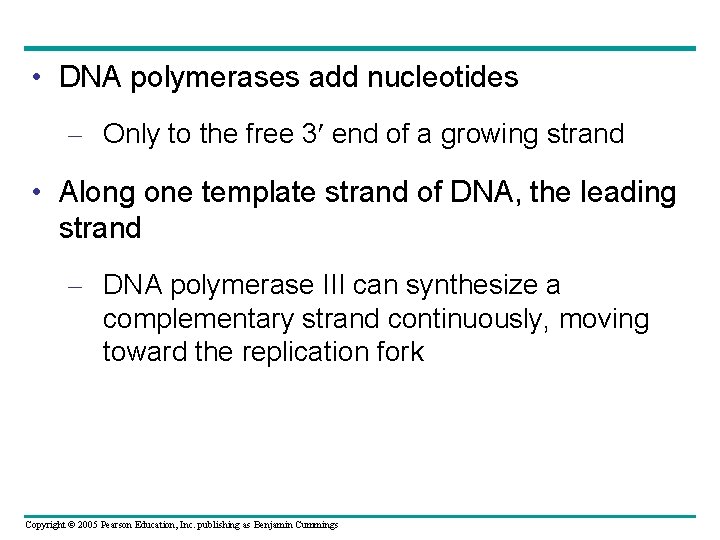 • DNA polymerases add nucleotides

– Only to the free 3′ end of a growing strand

• Along one template strand of DNA, the leading strand

– DNA polymerase III can synthesize a complementary strand continuously, moving toward the replication fork

Copyright © 2005 Pearson Education, Inc. publishing as Benjamin Cummings